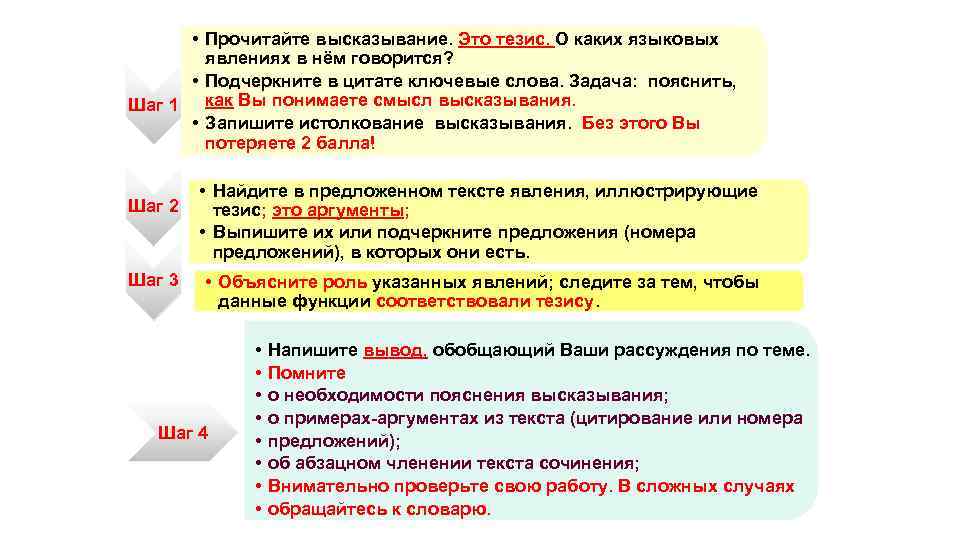 Шаг 1

• Прочитайте высказывание. Это тезис. О каких языковых явлениях в нём говорится?
• Подчеркните в цитате ключевые слова. Задача: пояснить, как Вы понимаете смысл высказывания.
• Запишите истолкование высказывания. Без этого Вы потеряете 2 балла!

Шаг 2

• Найдите в предложенном тексте явления, иллюстрирующие тезис; это аргументы;
• Выпишите их или подчеркните предложения (номера предложений), в которых они есть.

Шаг 3

• Объясните роль указанных явлений; следите за тем, чтобы данные функции соответствовали тезису.

Шаг 4

• Напишите вывод, обобщающий Ваши рассуждения по теме.
• Помните
• о необходимости пояснения высказывания;
• о примерах-аргументах из текста (цитирование или номера
• предложений);
• об абзацном членении текста сочинения;
• Внимательно проверьте свою работу. В сложных случаях
• обращайтесь к словарю.